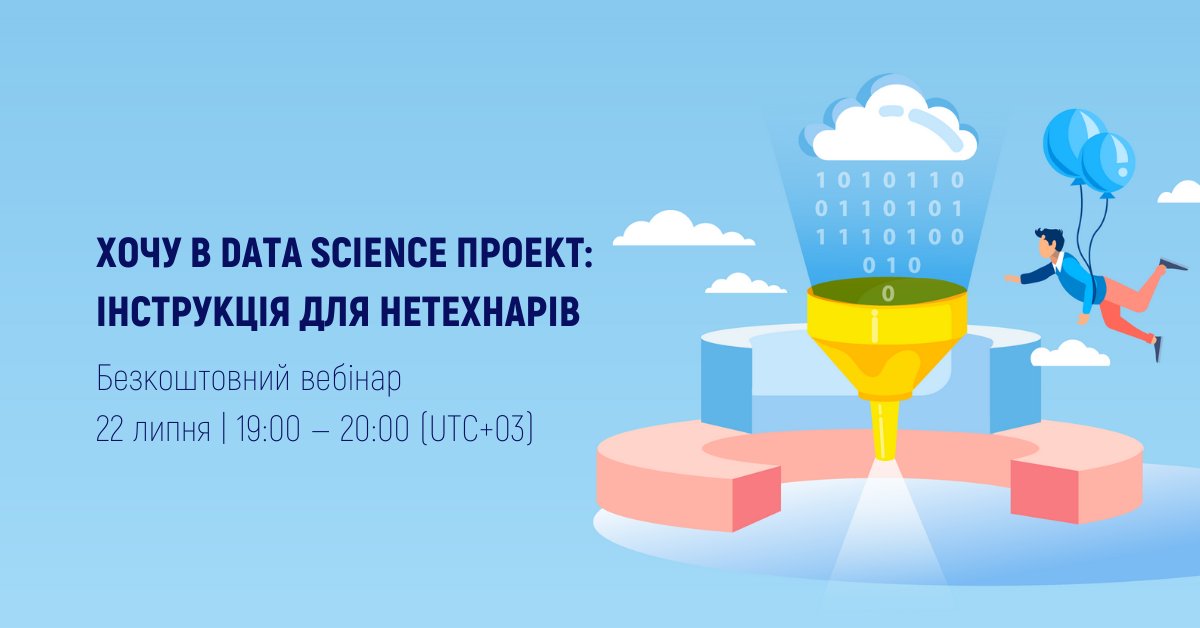 ХОЧУ В DATA SCIENCE ПРОЕКТ:
ІНСТРУКЦІЯ ДЛЯ НЕТЕХНАРІВ

Безкоштовний вебінар
22 липня | 19:00 – 20:00 (UTC+03)

1 0 1 0 1 1 0
0 1 1 0 1 0 1
1 1 1 0 1 0 0
0 1 0
0